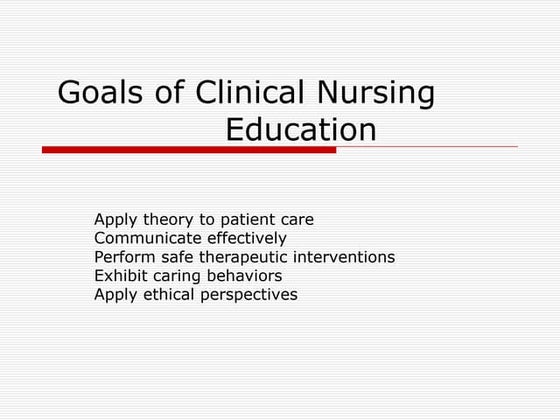 Goals of Clinical Nursing Education

Apply theory to patient care
Communicate effectively
Perform safe therapeutic interventions
Exhibit caring behaviors
Apply ethical perspectives